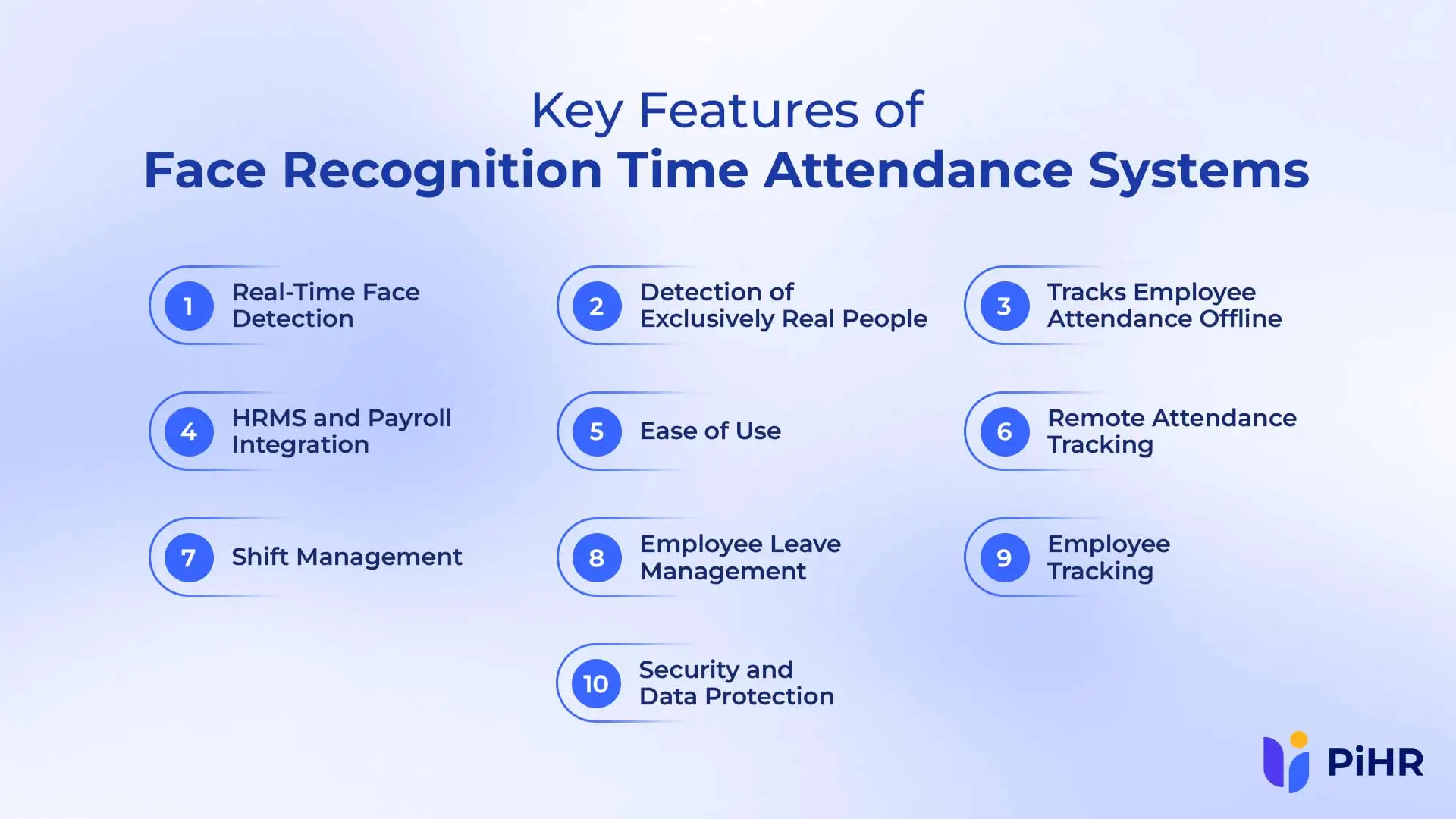 Key Features of
Face Recognition Time Attendance Systems

1 Real-Time Face Detection

2 Detection of Exclusively Real People

3 Tracks Employee Attendance Offline

4 HRMS and Payroll Integration

5 Ease of Use

6 Remote Attendance Tracking

7 Shift Management

8 Employee Leave Management

9 Employee Tracking

10 Security and Data Protection

PiHR